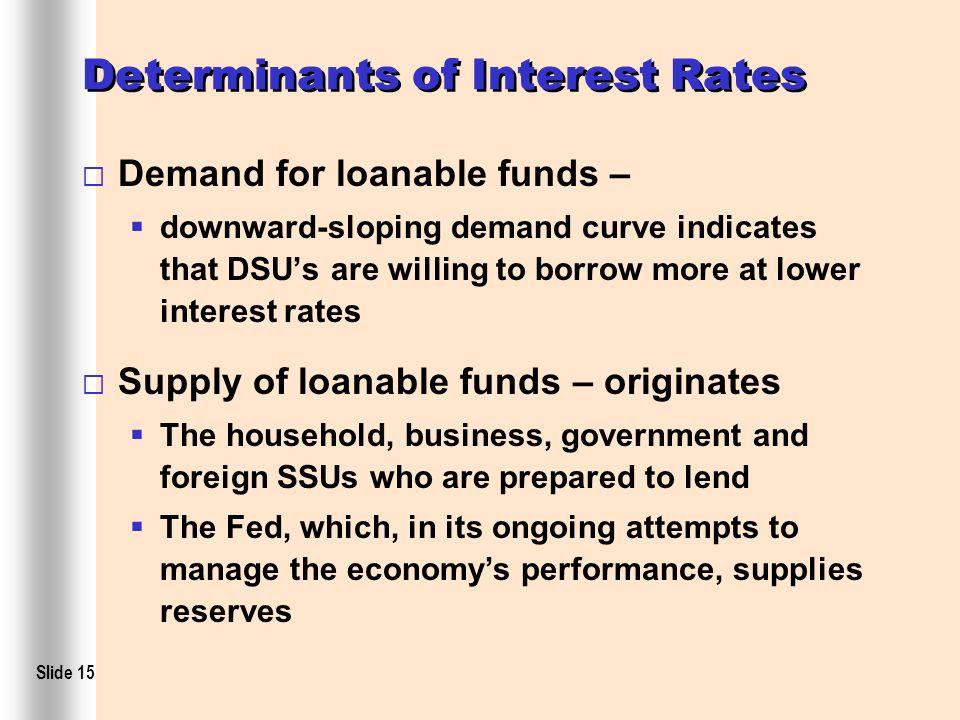 Determinants of Interest Rates

□ Demand for loanable funds –

▪ downward-sloping demand curve indicates that DSU's are willing to borrow more at lower interest rates

□ Supply of loanable funds – originates

▪ The household, business, government and foreign SSUs who are prepared to lend

▪ The Fed, which, in its ongoing attempts to manage the economy's performance, supplies reserves

Slide 15